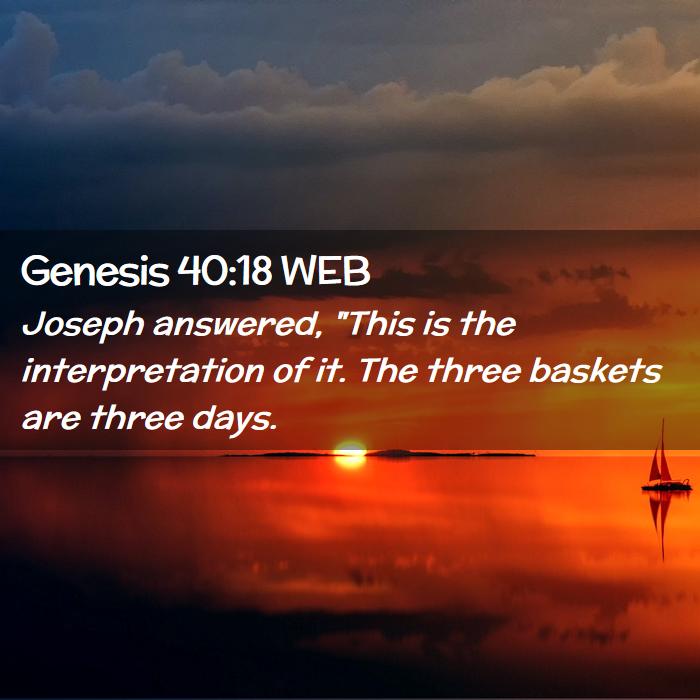 Genesis 40:18 WEB

Joseph answered, "This is the interpretation of it. The three baskets are three days.